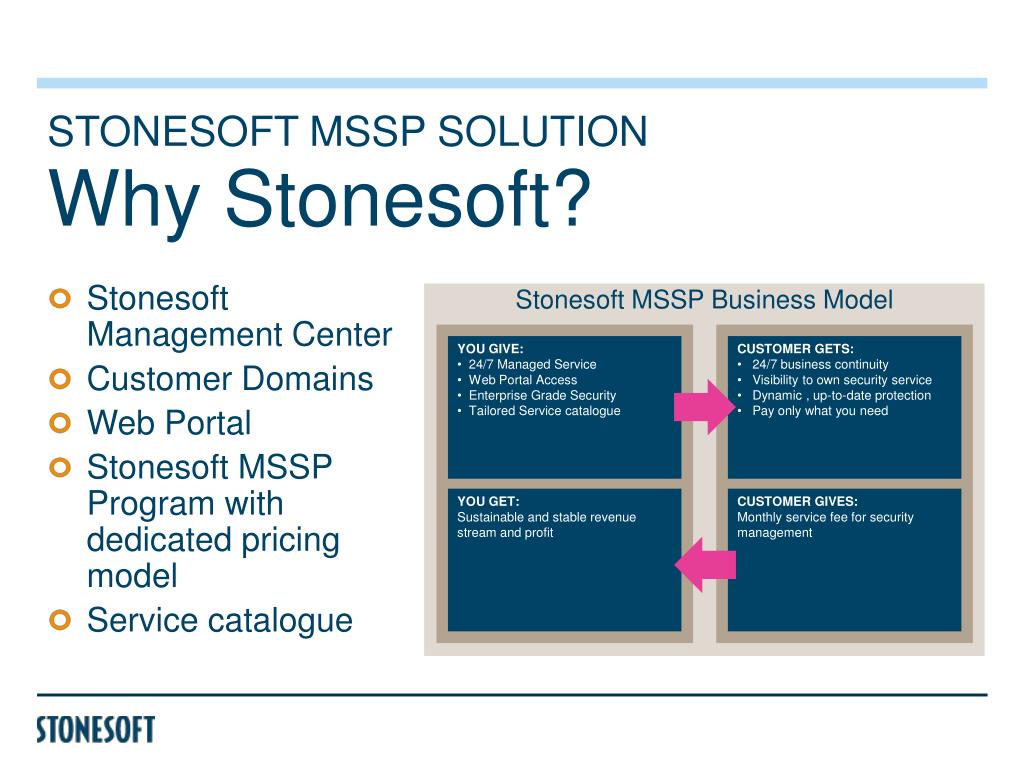 STONESOFT MSSP SOLUTION
Why Stonesoft?

- Stonesoft Management Center
- Customer Domains
- Web Portal
- Stonesoft MSSP Program with dedicated pricing model
- Service catalogue

Stonesoft MSSP Business Model

YOU GIVE:
• 24/7 Managed Service
• Web Portal Access
• Enterprise Grade Security
• Tailored Service catalogue

CUSTOMER GETS:
• 24/7 business continuity
• Visibility to own security service
• Dynamic , up-to-date protection
• Pay only what you need

YOU GET:
Sustainable and stable revenue stream and profit

CUSTOMER GIVES:
Monthly service fee for security management

STONESOFT